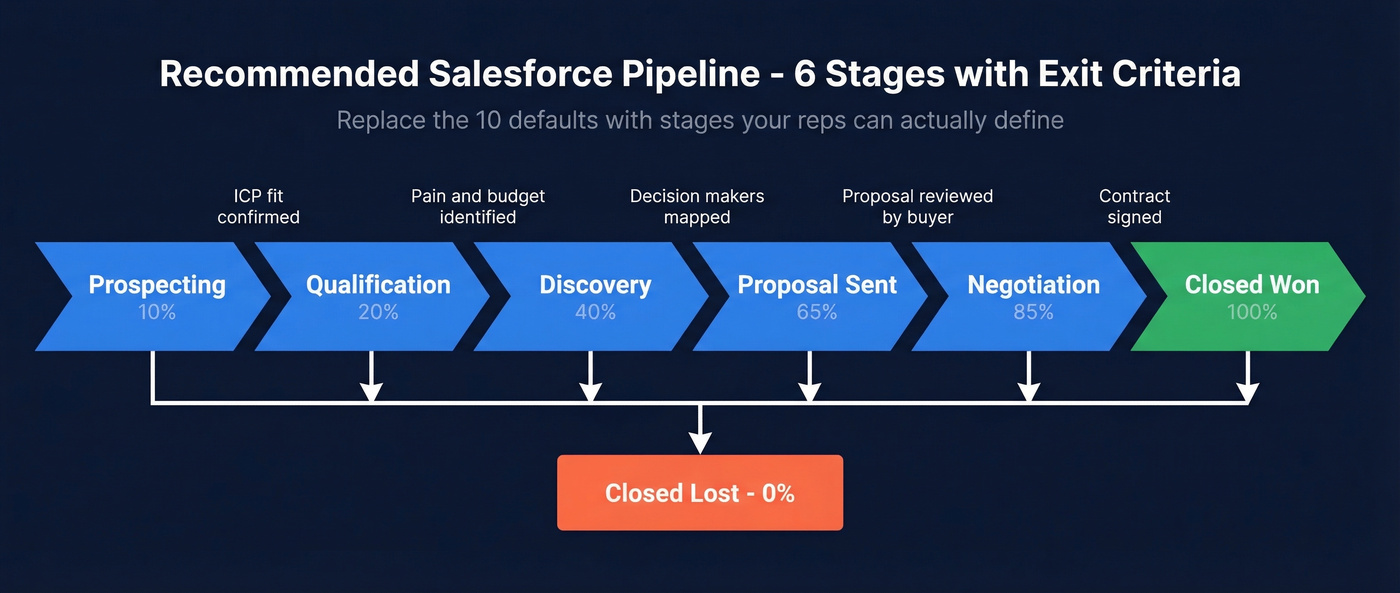 Recommended Salesforce Pipeline - 6 Stages with Exit Criteria

Replace the 10 defaults with stages your reps can actually define

ICP fit confirmed

Pain and budget identified

Decision makers mapped

Proposal reviewed by buyer

Contract signed

Prospecting
10%

Qualification
20%

Discovery
40%

Proposal Sent
65%

Negotiation
85%

Closed Won
100%

Closed Lost - 0%